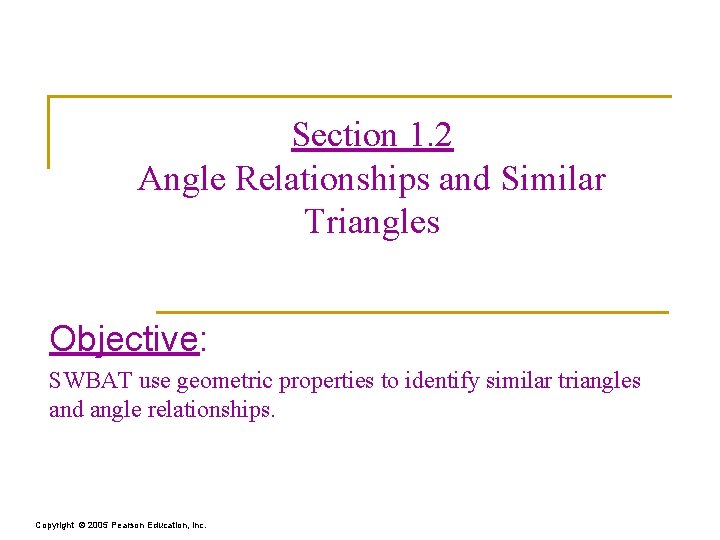 Section 1.2
Angle Relationships and Similar Triangles

Objective:

SWBAT use geometric properties to identify similar triangles and angle relationships.

Copyright © 2005 Pearson Education, Inc.